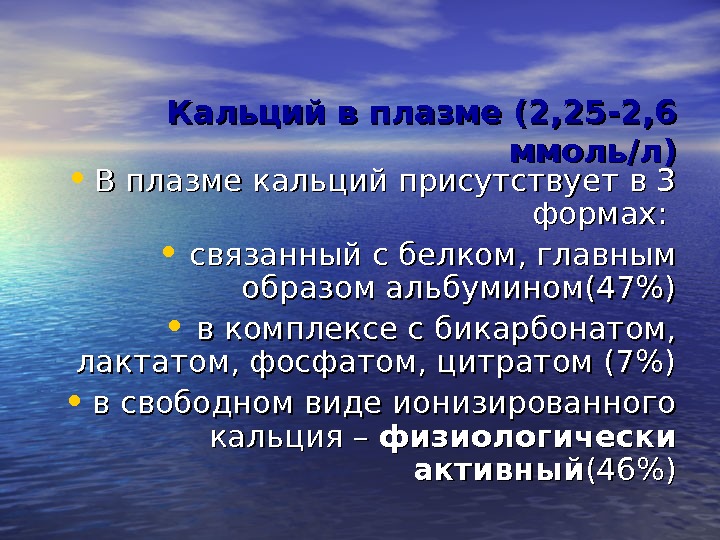 Кальций в плазме (2,25-2,6 ммоль/л)

• В плазме кальций присутствует в 3 формах:

• связанный с белком, главным образом альбумином(47%)

• в комплексе с бикарбонатом, лактатом, фосфатом, цитратом (7%)

• в свободном виде ионизированного кальция – физиологически активный(46%)